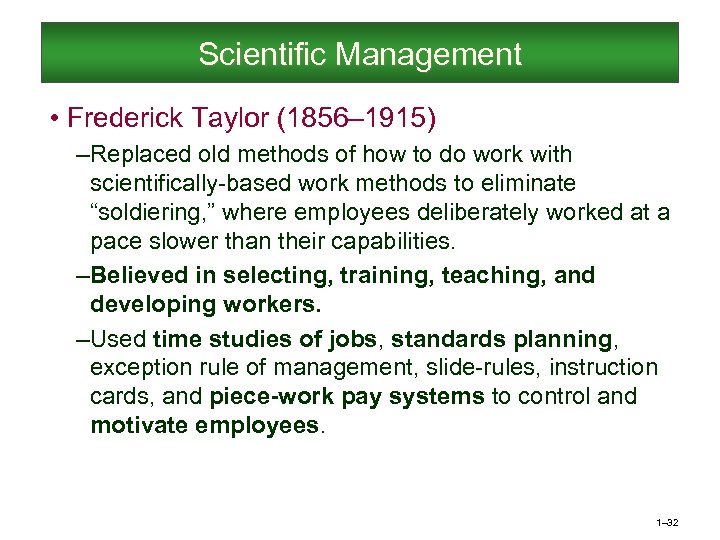 Scientific Management

• Frederick Taylor (1856–1915)

–Replaced old methods of how to do work with scientifically-based work methods to eliminate “soldiering,” where employees deliberately worked at a pace slower than their capabilities.

–Believed in selecting, training, teaching, and developing workers.

–Used time studies of jobs, standards planning, exception rule of management, slide-rules, instruction cards, and piece-work pay systems to control and motivate employees.

1–32